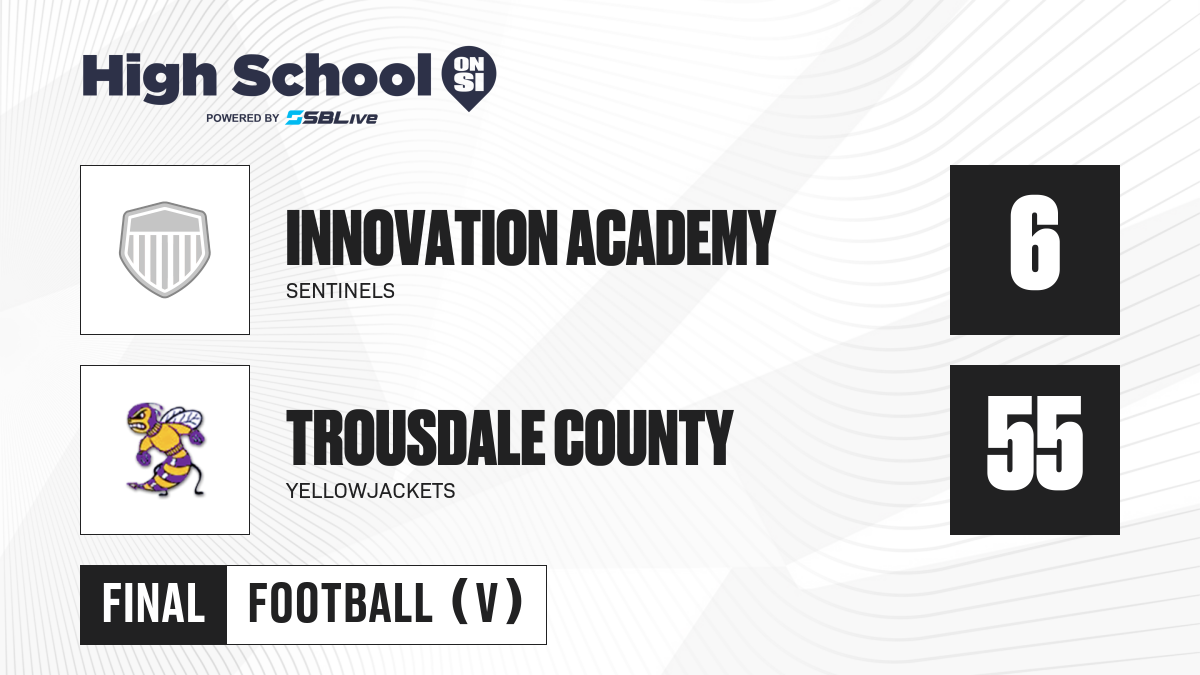 High School ON SI
POWERED BY SBLive

INNOVATION ACADEMY
SENTINELS
6

TROUSDALE COUNTY
YELLOWJACKETS
55

FINAL FOOTBALL (V)